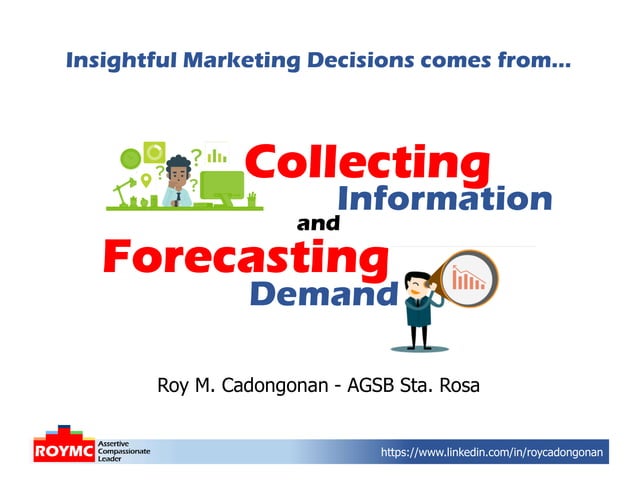 Insightful Marketing Decisions comes from...

Collecting Information

and

Forecasting Demand

Roy M. Cadongonan - AGSB Sta. Rosa

ROYMC Assertive Compassionate Leader

https://www.linkedin.com/in/roycadongonan